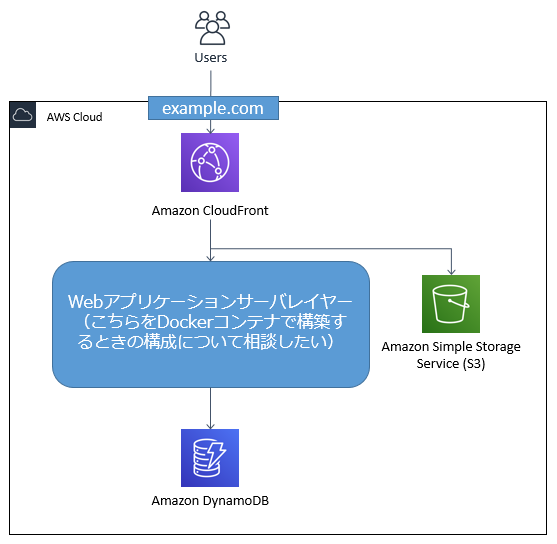 Users

example.com

AWS Cloud

Amazon CloudFront

Webアプリケーションサーバレイヤー（こちらをDockerコンテナで構築するときの構成について相談したい）

Amazon Simple Storage Service (S3)

Amazon DynamoDB